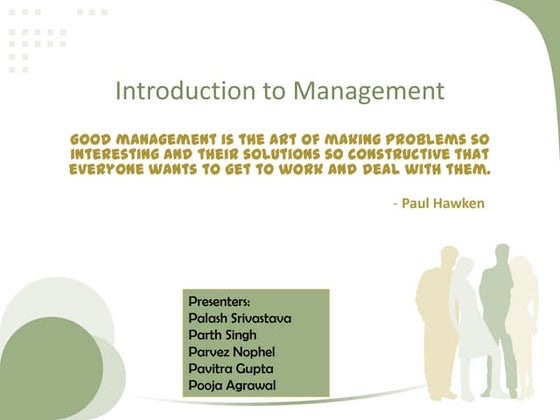 Introduction to Management

GOOD MANAGEMENT IS THE ART OF MAKING PROBLEMS SO INTERESTING AND THEIR SOLUTIONS SO CONSTRUCTIVE THAT EVERYONE WANTS TO GET TO WORK AND DEAL WITH THEM.

- Paul Hawken

Presenters:
Palash Srivastava
Parth Singh
Parvez Nophel
Pavitra Gupta
Pooja Agrawal